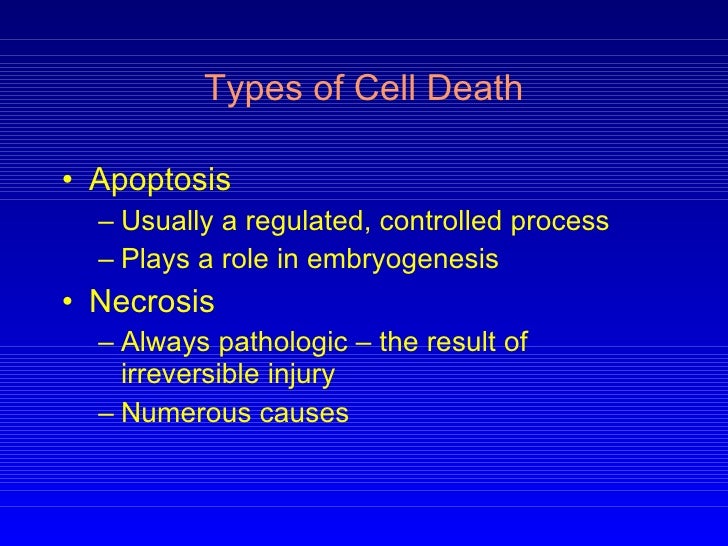 Types of Cell Death

• Apoptosis
– Usually a regulated, controlled process
– Plays a role in embryogenesis
• Necrosis
– Always pathologic – the result of irreversible injury
– Numerous causes